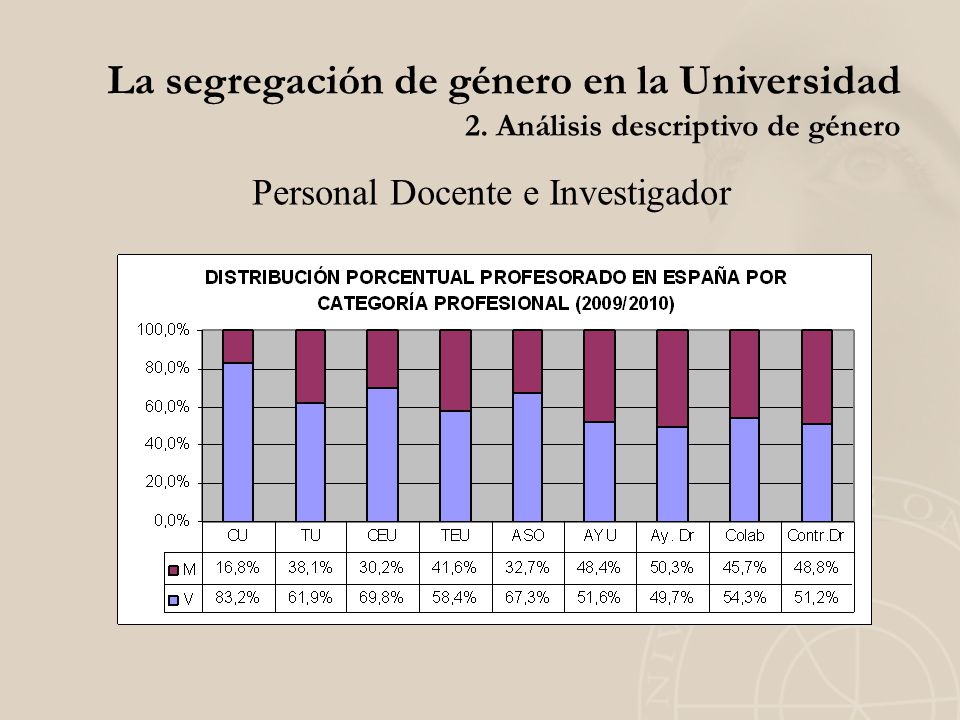 La segregación de género en la Universidad

2. Análisis descriptivo de género

Personal Docente e Investigador

DISTRIBUCIÓN PORCENTUAL PROFESORADO EN ESPAÑA POR CATEGORÍA PROFESIONAL (2009/2010)

100,0%
80,0%
60,0%
40,0%
20,0%
0,0%

| | CU | TU | CEU | TEU | ASO | AYU | Ay. Dr | Colab | Contr.Dr |
|---|---|---|---|---|---|---|---|---|---|
| M | 16,8% | 38,1% | 30,2% | 41,6% | 32,7% | 48,4% | 50,3% | 45,7% | 48,8% |
| V | 83,2% | 61,9% | 69,8% | 58,4% | 67,3% | 51,6% | 49,7% | 54,3% | 51,2% |